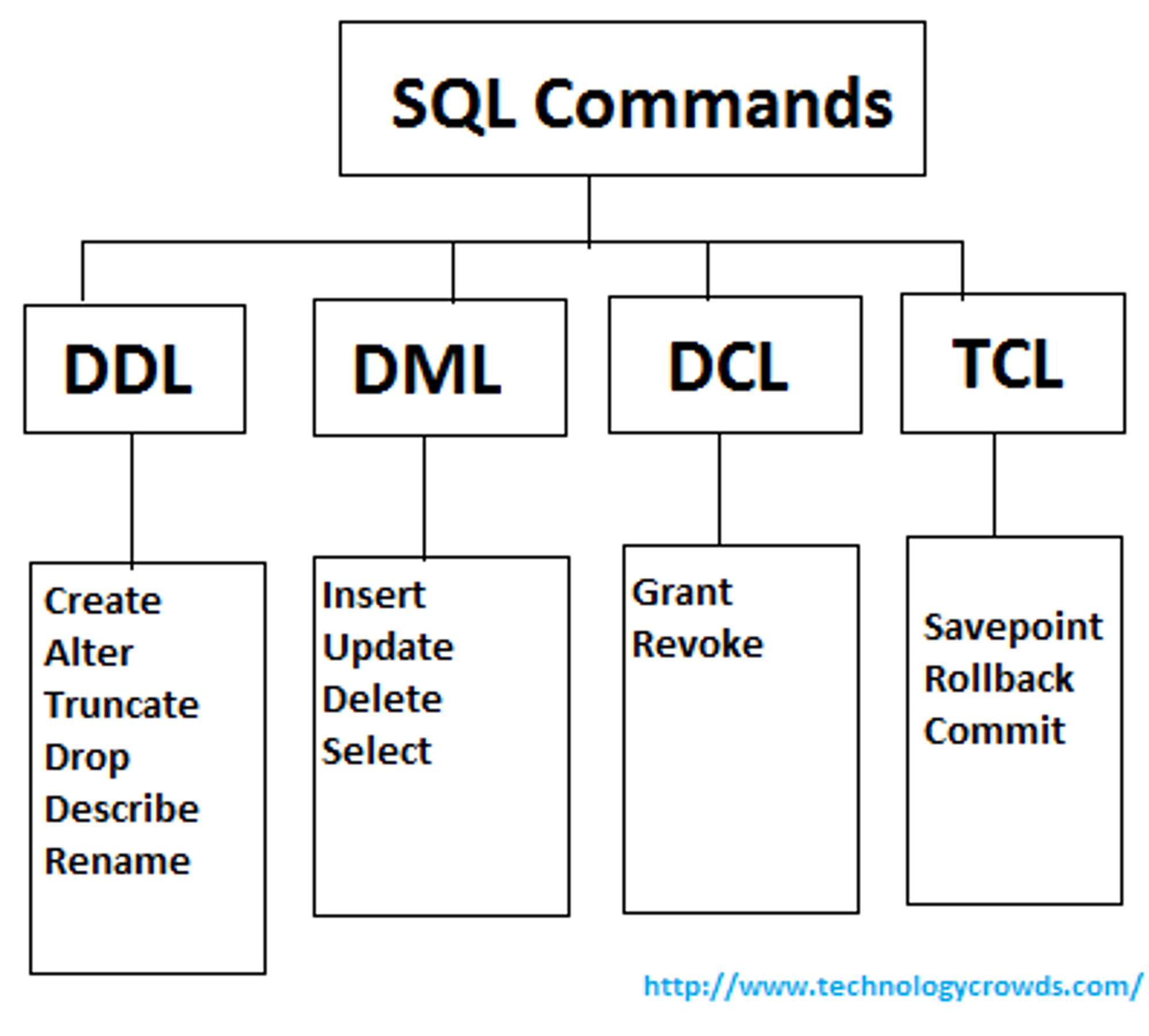 SQL Commands

DDL

DML

DCL

TCL

Create
Alter
Truncate
Drop
Describe
Rename

Insert
Update
Delete
Select

Grant
Revoke

Savepoint
Rollback
Commit

http://www.technologycrowds.com/